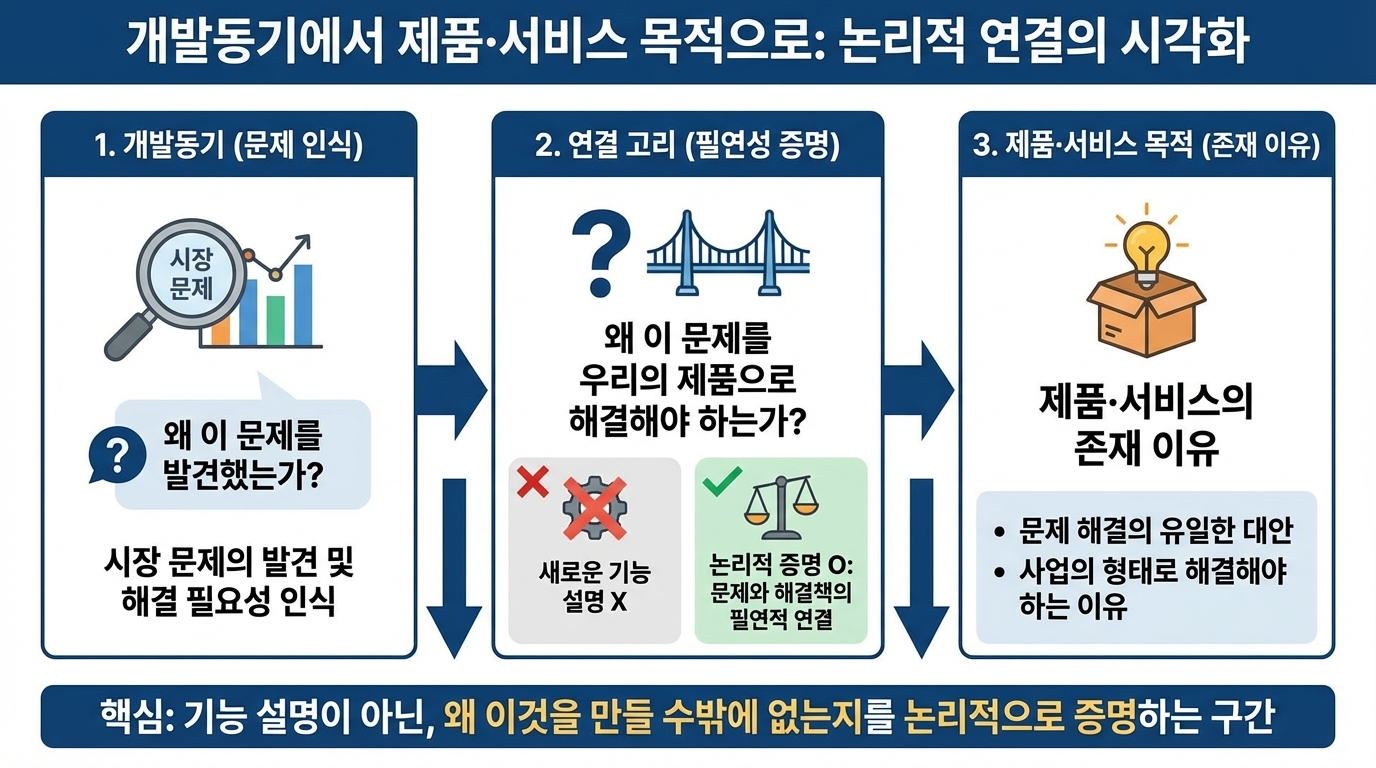 개발동기에서 제품·서비스 목적으로: 논리적 연결의 시각화

1. 개발동기 (문제 인식)

시장 문제

왜 이 문제를 발견했는가?

시장 문제의 발견 및 해결 필요성 인식

2. 연결 고리 (필연성 증명)

왜 이 문제를 우리의 제품으로 해결해야 하는가?

새로운 기능 설명 X

논리적 증명 O: 문제와 해결책의 필연적 연결

3. 제품·서비스 목적 (존재 이유)

제품·서비스의 존재 이유

• 문제 해결의 유일한 대안
• 사업의 형태로 해결해야 하는 이유

핵심: 기능 설명이 아닌, 왜 이것을 만들 수밖에 없는지를 논리적으로 증명하는 구간